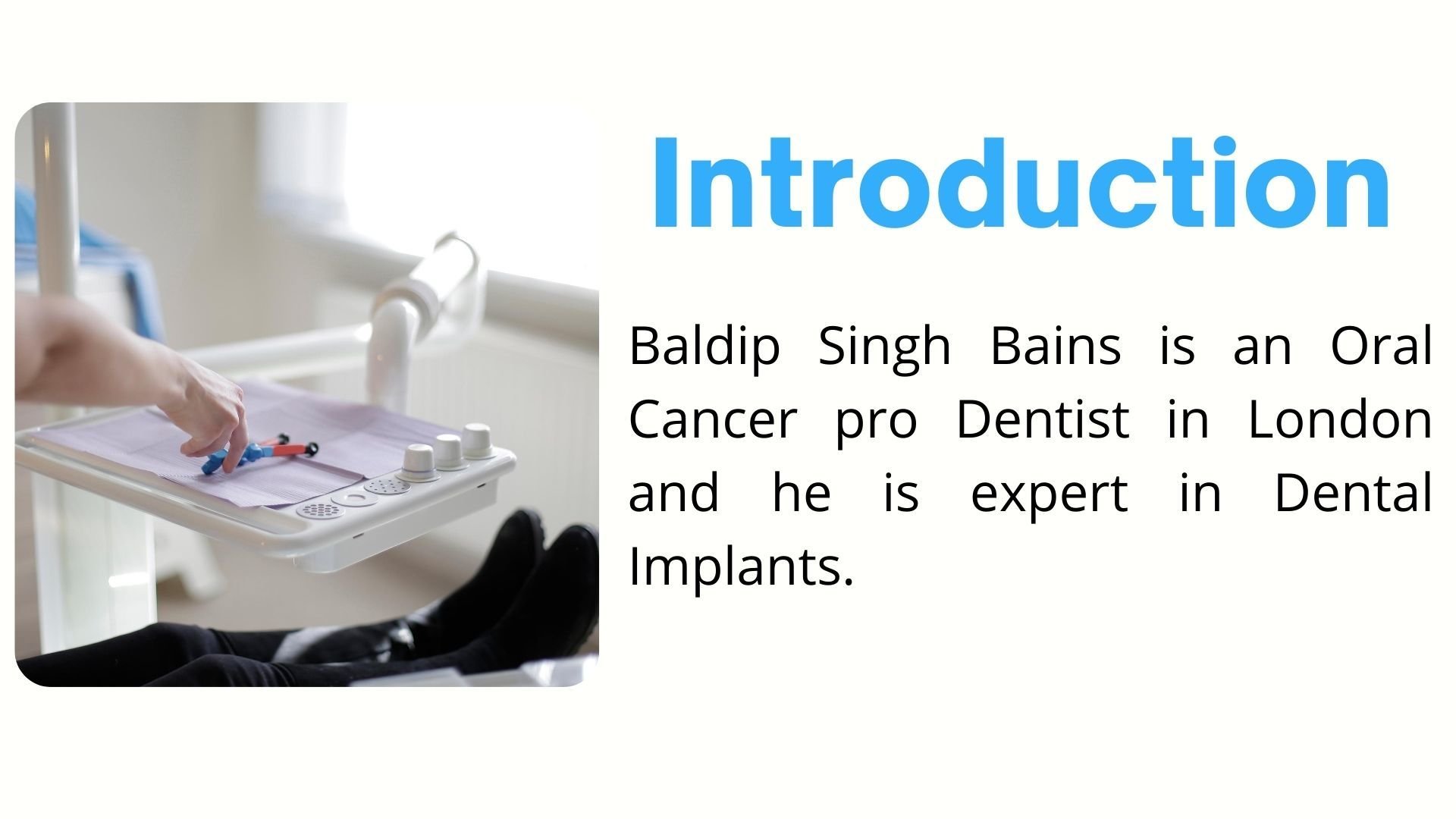 Introduction

Baldip Singh Bains is an Oral Cancer pro Dentist in London and he is expert in Dental Implants.